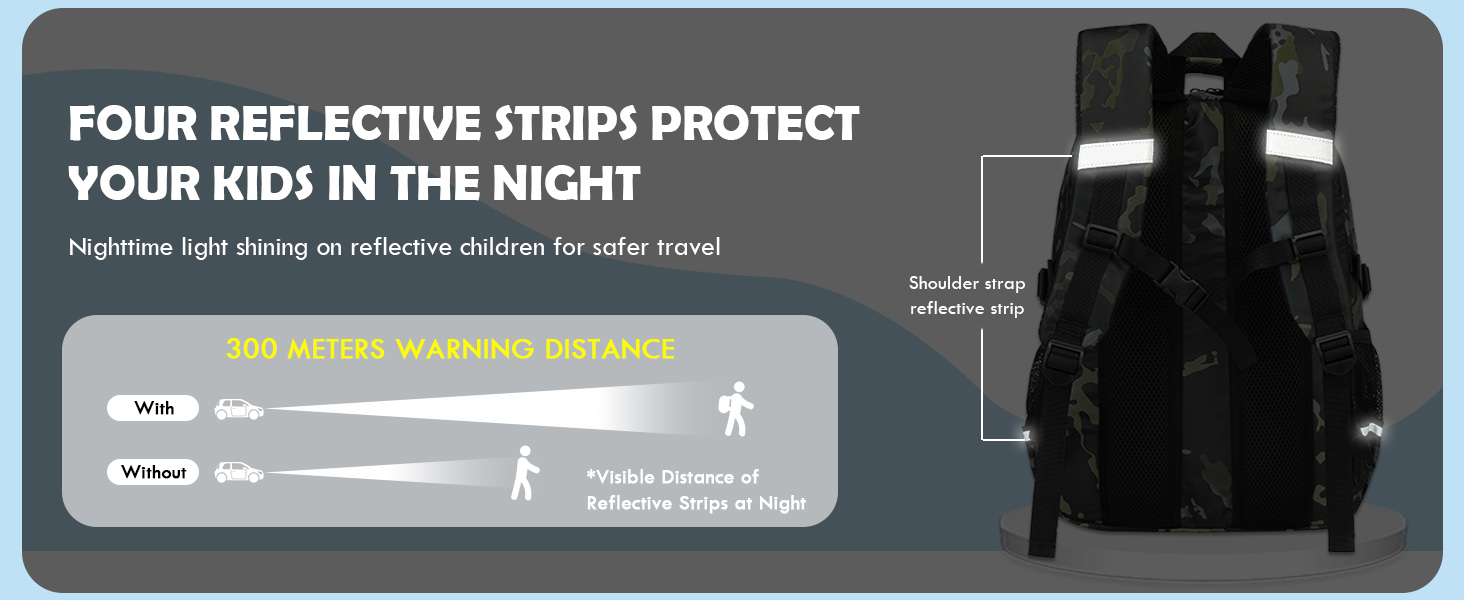 FOUR REFLECTIVE STRIPS PROTECT YOUR KIDS IN THE NIGHT

Nighttime light shining on reflective children for safer travel

300 METERS WARNING DISTANCE

With

Without

*Visible Distance of Reflective Strips at Night

Shoulder strap reflective strip